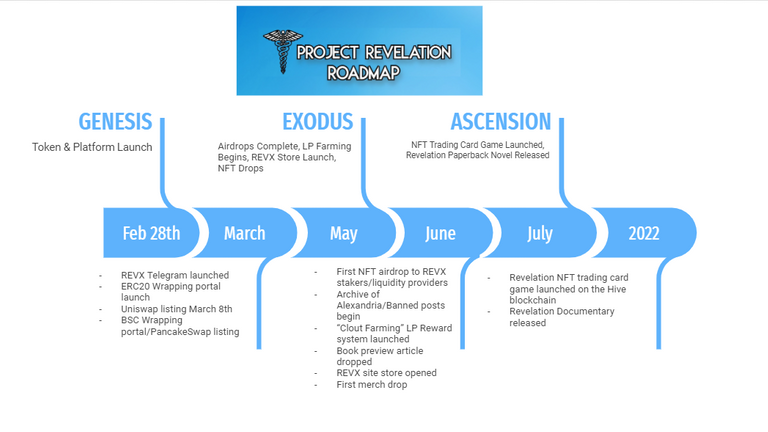 PROJECT REVELATION ROADMAP

GENESIS

Token & Platform Launch

EXODUS

Airdrops Complete, LP Farming Begins, REVX Store Launch, NFT Drops

ASCENSION

NFT Trading Card Game Launched, Revelation Paperback Novel Released

Feb 28th

March

May

June

July

2022

- REVX Telegram launched
- ERC20 Wrapping portal launch
- Uniswap listing March 8th
- BSC Wrapping portal/PancakeSwap listing

- First NFT airdrop to REVX stakers/liquidity providers
- Archive of Alexandria/Banned posts begin
- "Clout Farming" LP Reward system launched
- Book preview article dropped
- REVX site store opened
- First merch drop

- Revelation NFT trading card game launched on the Hive blockchain
- Revelation Documentary released